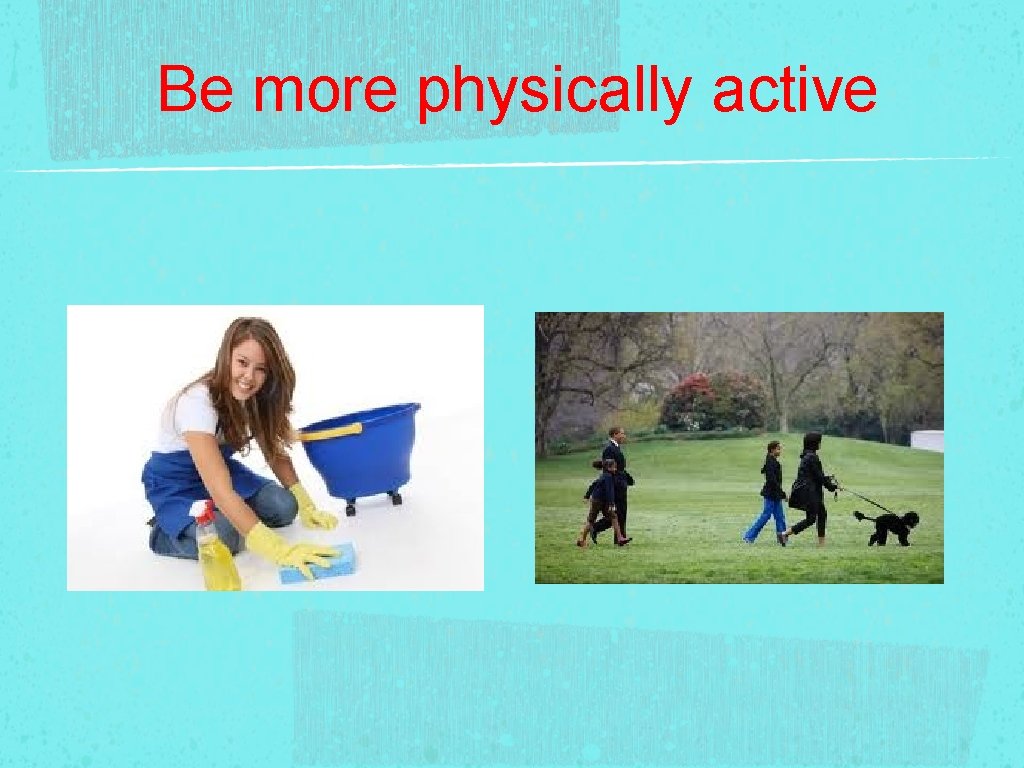 Be more physically active